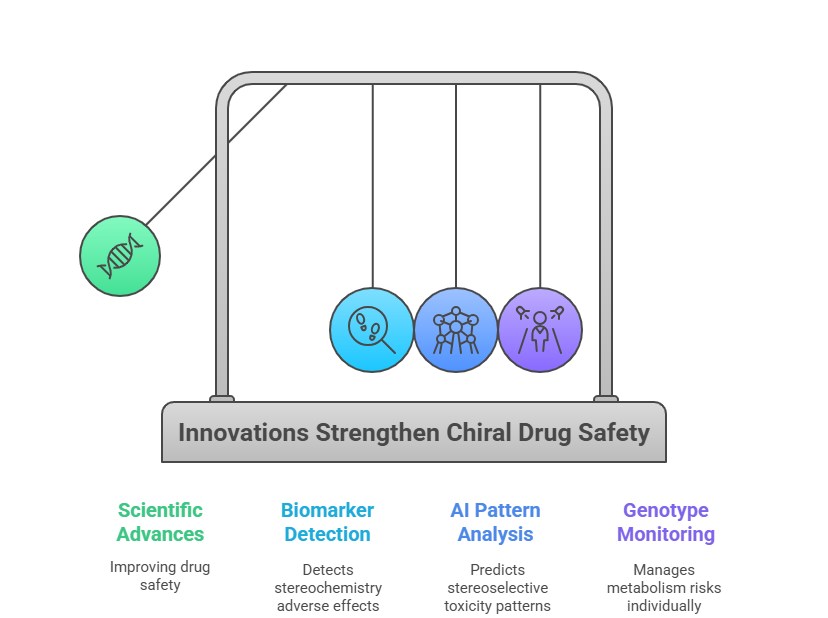 Innovations Strengthen Chiral Drug Safety

Scientific Advances

Improving drug safety

Biomarker Detection

Detects stereochemistry adverse effects

AI Pattern Analysis

Predicts stereoselective toxicity patterns

Genotype Monitoring

Manages metabolism risks individually